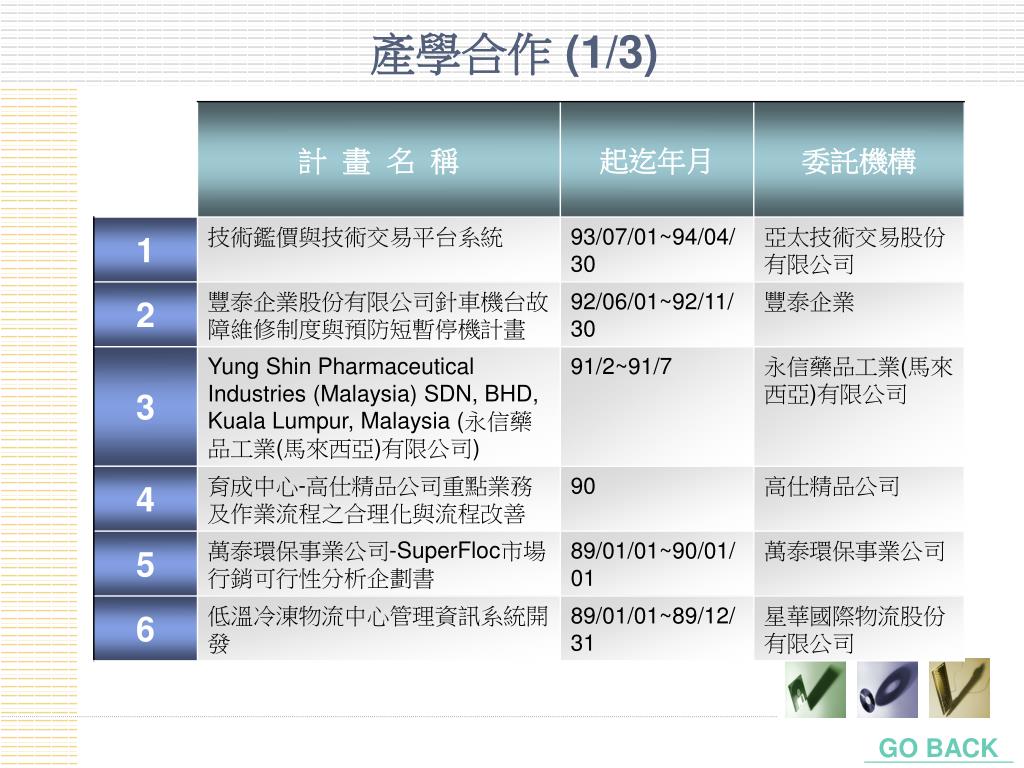 產學合作 (1/3)

| | 計 畫 名 稱 | 起迄年月 | 委託機構 |
|---|---|---|---|
| 1 | 技術鑑價與技術交易平台系統 | 93/07/01~94/04/30 | 亞太技術交易股份有限公司 |
| 2 | 豐泰企業股份有限公司針車機台故障維修制度與預防短暫停機計畫 | 92/06/01~92/11/30 | 豐泰企業 |
| 3 | Yung Shin Pharmaceutical Industries (Malaysia) SDN, BHD, Kuala Lumpur, Malaysia (永信藥品工業(馬來西亞)有限公司) | 91/2~91/7 | 永信藥品工業(馬來西亞)有限公司 |
| 4 | 育成中心-高仕精品公司重點業務及作業流程之合理化與流程改善 | 90 | 高仕精品公司 |
| 5 | 萬泰環保事業公司-SuperFloc市場行銷可行性分析企劃書 | 89/01/01~90/01/01 | 萬泰環保事業公司 |
| 6 | 低溫冷凍物流中心管理資訊系統開發 | 89/01/01~89/12/31 | 星華國際物流股份有限公司 |

GO BACK